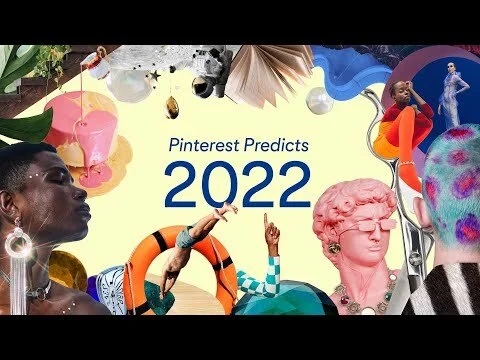 Pinterest Predicts
2022